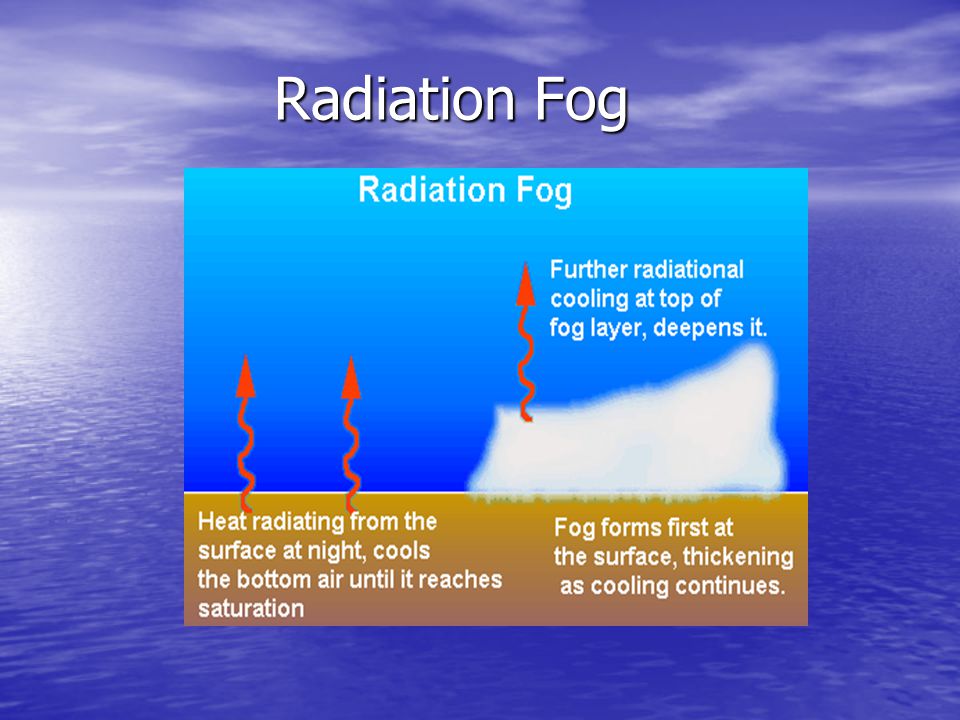 Radiation Fog

Radiation Fog

Further radiational cooling at top of fog layer, deepens it.

Heat radiating from the surface at night, cools the bottom air until it reaches saturation

Fog forms first at the surface, thickening as cooling continues.